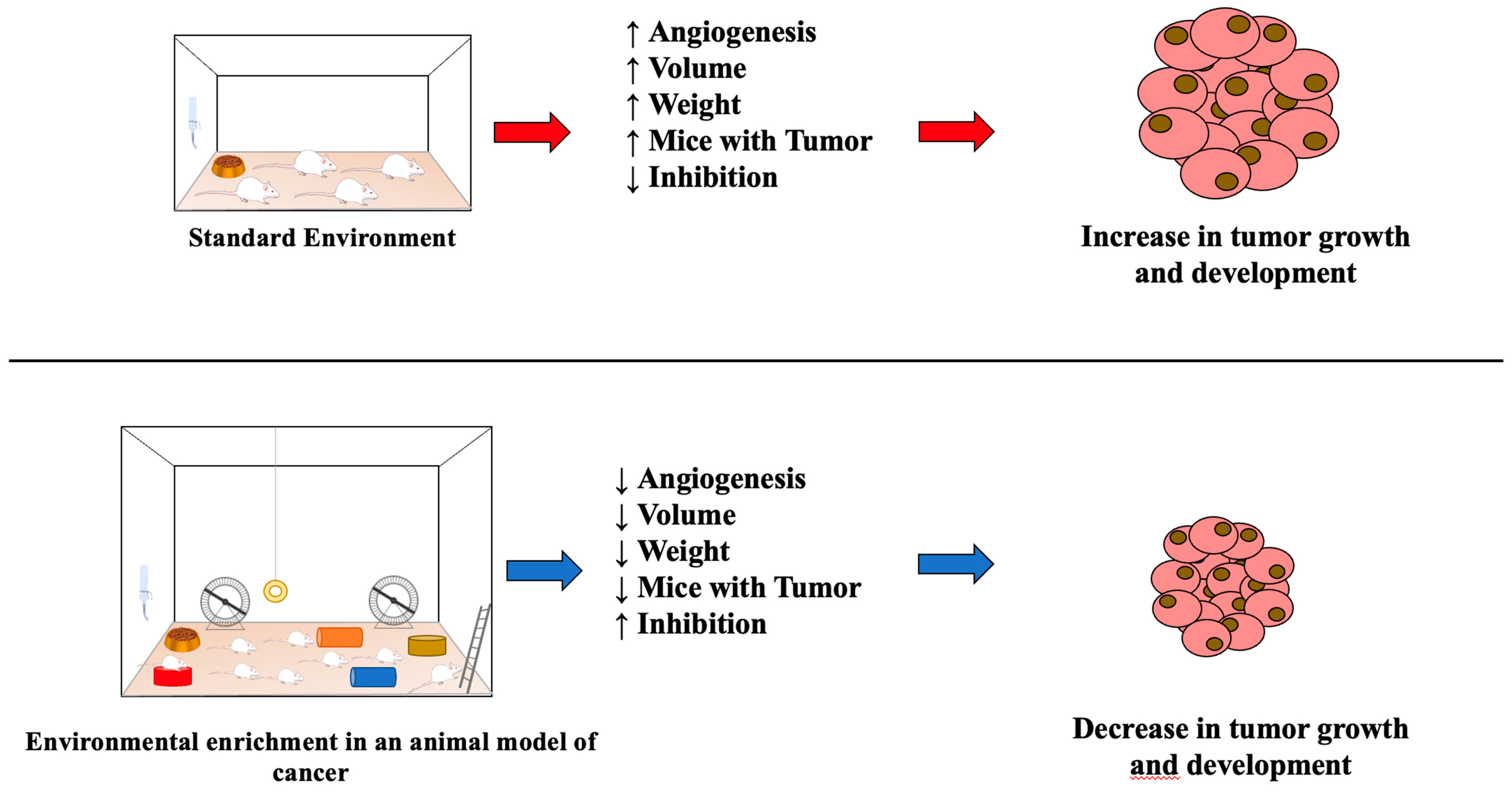 Standard Environment

↑ Angiogenesis
↑ Volume
↑ Weight
↑ Mice with Tumor
↓ Inhibition

Increase in tumor growth and development

Environmental enrichment in an animal model of cancer

↓ Angiogenesis
↓ Volume
↓ Weight
↓ Mice with Tumor
↑ Inhibition

Decrease in tumor growth and development